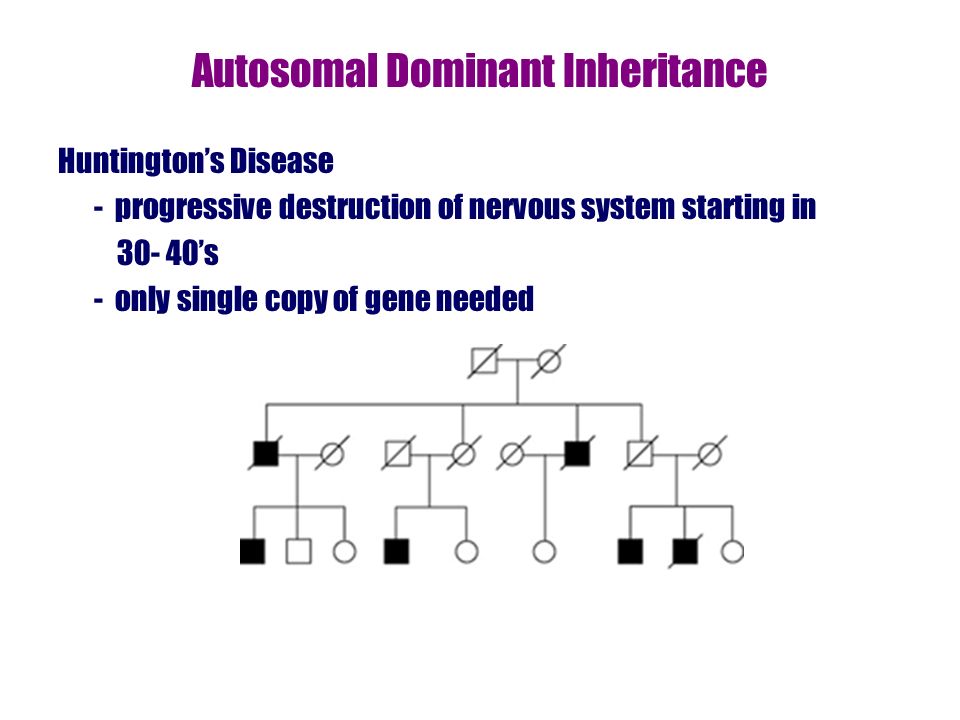 Autosomal Dominant Inheritance

Huntington's Disease
- progressive destruction of nervous system starting in 30- 40's
- only single copy of gene needed